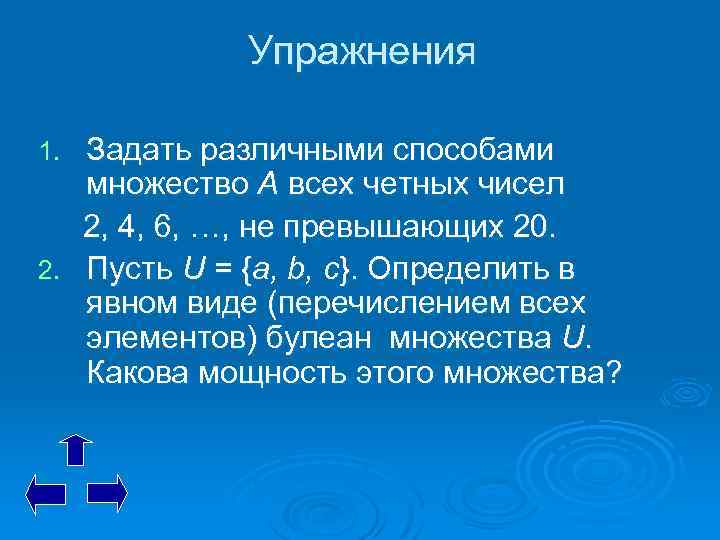 Упражнения

1. Задать различными способами множество $A$ всех четных чисел 2, 4, 6, …, не превышающих 20.

2. Пусть $U = \{a, b, c\}$. Определить в явном виде (перечислением всех элементов) булеан множества $U$. Какова мощность этого множества?